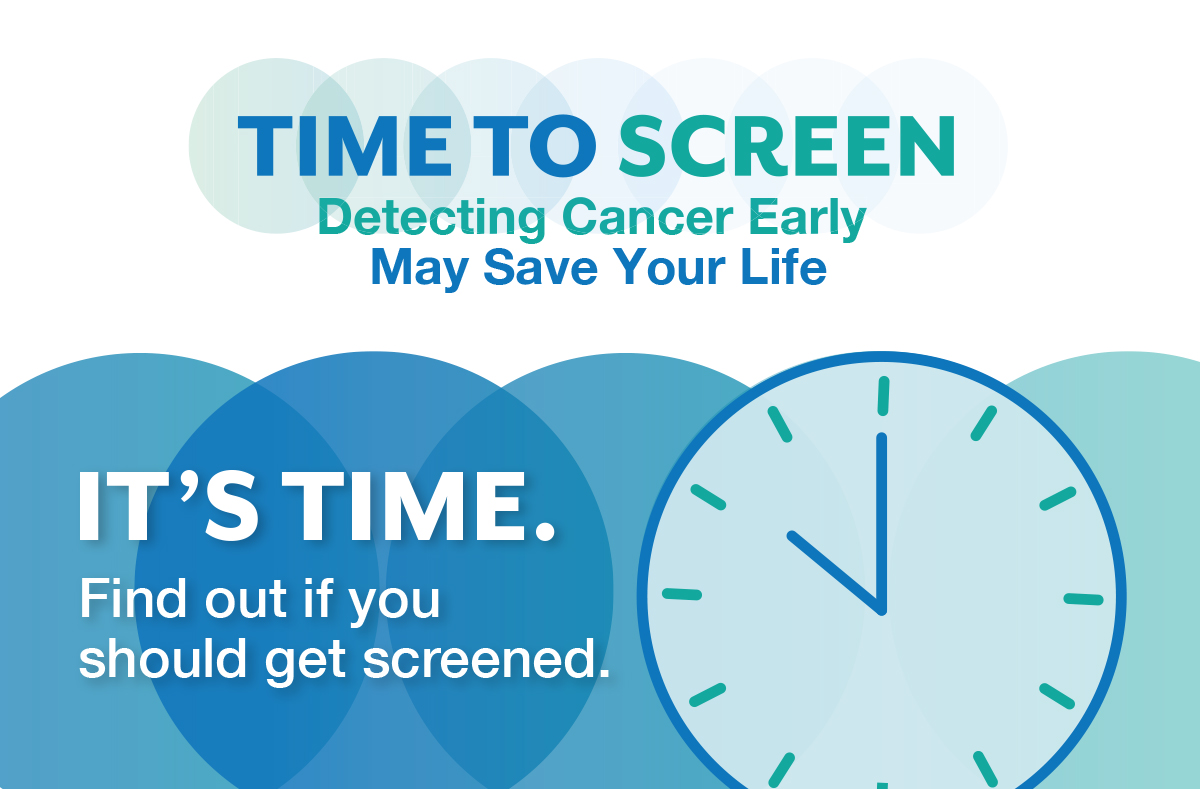 TIME TO SCREEN
Detecting Cancer Early
May Save Your Life

IT'S TIME.
Find out if you should get screened.